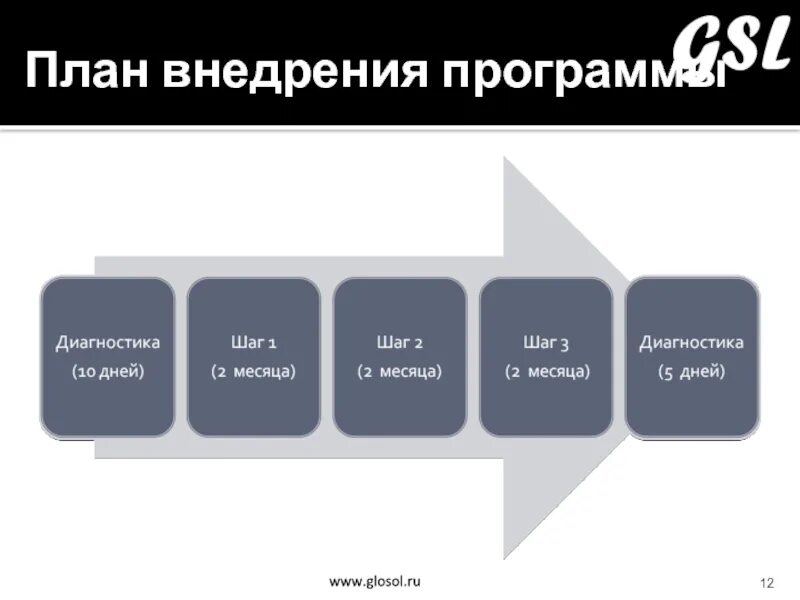 План внедрения программы

GSL

Диагностика (10 дней)

Шаг 1 (2 месяца)

Шаг 2 (2 месяца)

Шаг 3 (2 месяца)

Диагностика (5 дней)

www.glosol.ru

12